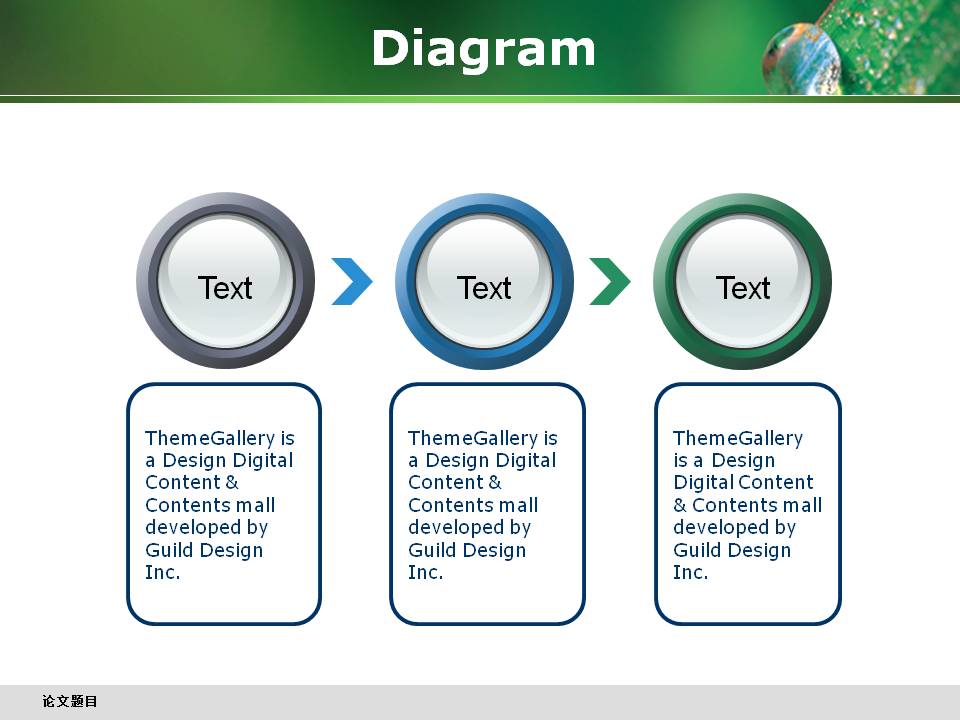 Diagram

Text

Text

Text

ThemeGallery is a Design Digital Content & Contents mall developed by Guild Design Inc.

ThemeGallery is a Design Digital Content & Contents mall developed by Guild Design Inc.

ThemeGallery is a Design Digital Content & Contents mall developed by Guild Design Inc.

论文题目